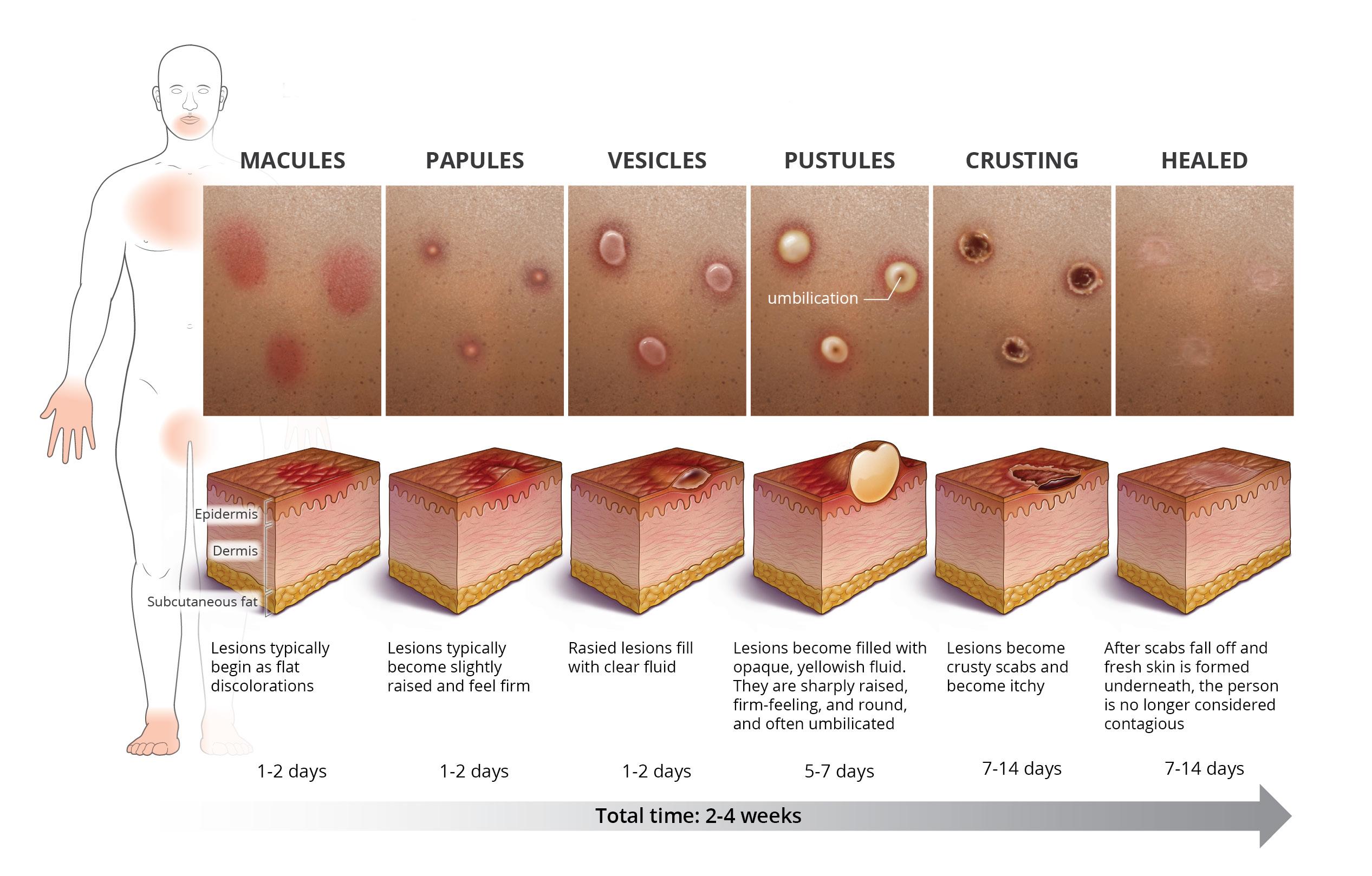 MACULES

PAPULES

VESICLES

PUSTULES

CRUSTING

HEALED

umbilication

Epidermis

Dermis

Subcutaneous fat

Lesions typically begin as flat discolorations

Lesions typically become slightly raised and feel firm

Rasied lesions fill with clear fluid

Lesions become filled with opaque, yellowish fluid. They are sharply raised, firm-feeling, and round, and often umbilicated

Lesions become crusty scabs and become itchy

After scabs fall off and fresh skin is formed underneath, the person is no longer considered contagious

1-2 days

1-2 days

1-2 days

5-7 days

7-14 days

7-14 days

Total time: 2-4 weeks